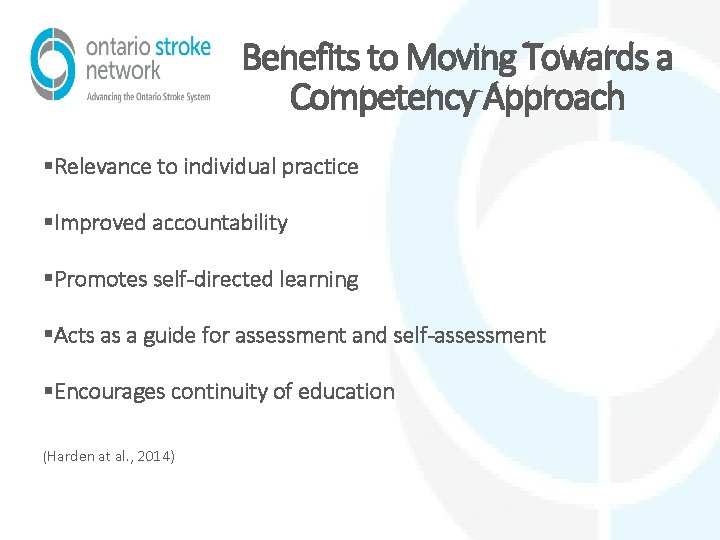 ontario stroke network
Advancing the Ontario Stroke System

Benefits to Moving Towards a Competency Approach

▪Relevance to individual practice

▪Improved accountability

▪Promotes self-directed learning

▪Acts as a guide for assessment and self-assessment

▪Encourages continuity of education

(Harden at al., 2014)